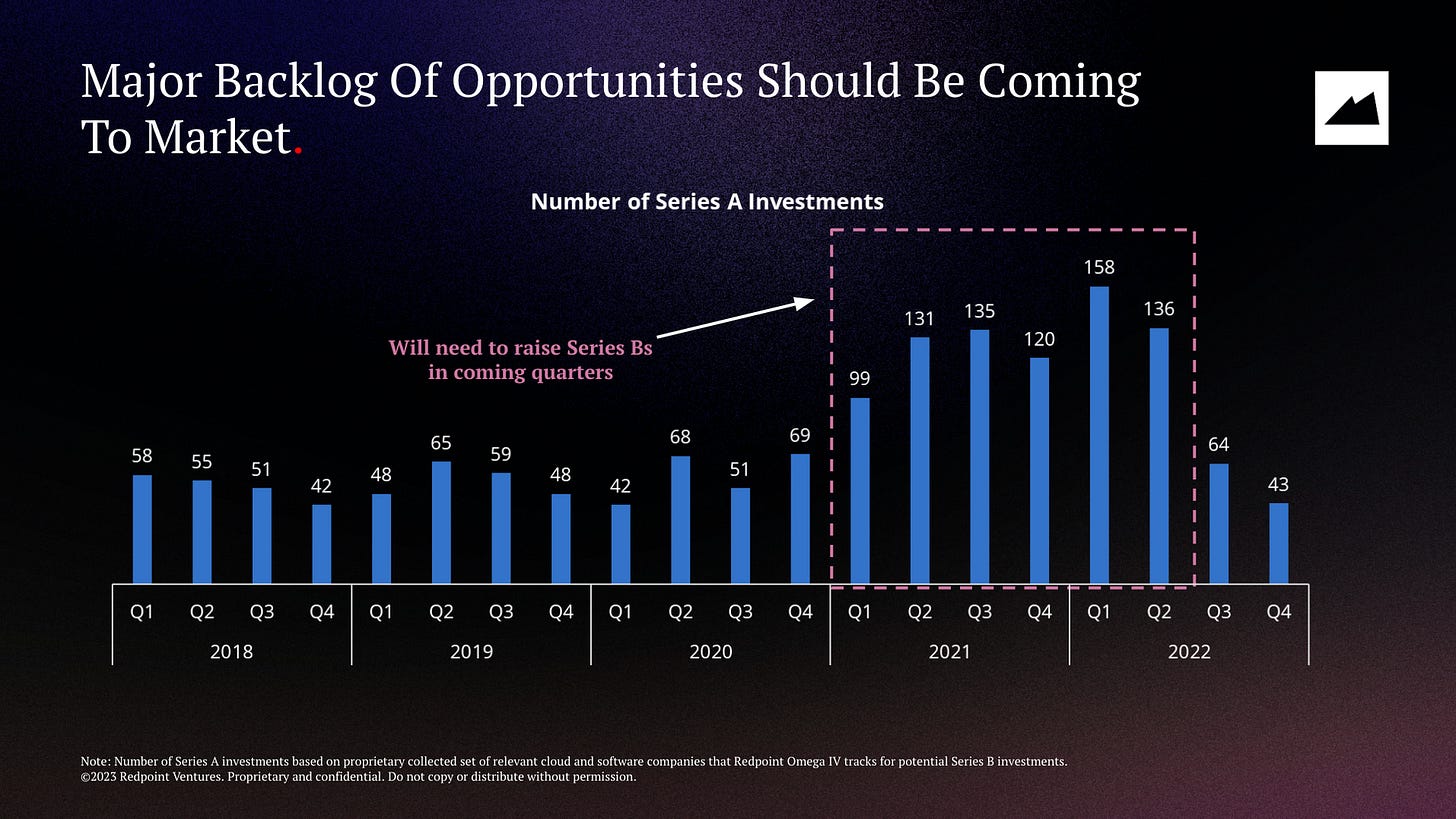 Major Backlog Of Opportunities Should Be Coming To Market.

Number of Series A Investments

Will need to raise Series Bs in coming quarters

58 55 51 42 48 65 59 48 42 68 51 69 99 131 135 120 158 136 64 43

Q1 Q2 Q3 Q4 Q1 Q2 Q3 Q4 Q1 Q2 Q3 Q4 Q1 Q2 Q3 Q4 Q1 Q2 Q3 Q4

2018 2019 2020 2021 2022

Note: Number of Series A investments based on proprietary collected set of relevant cloud and software companies that Redpoint Omega IV tracks for potential Series B investments.
©2023 Redpoint Ventures. Proprietary and confidential. Do not copy or distribute without permission.